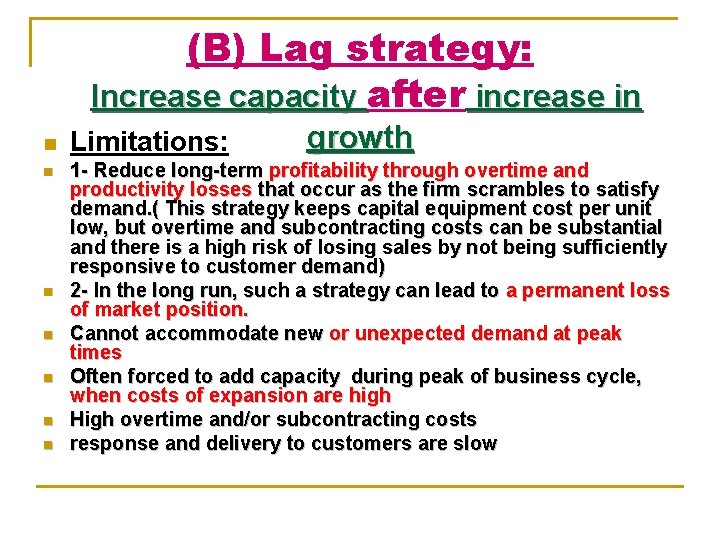 (B) Lag strategy:

Increase capacity after increase in growth

Limitations:

1- Reduce long-term profitability through overtime and productivity losses that occur as the firm scrambles to satisfy demand.( This strategy keeps capital equipment cost per unit low, but overtime and subcontracting costs can be substantial and there is a high risk of losing sales by not being sufficiently responsive to customer demand)

2- In the long run, such a strategy can lead to a permanent loss of market position.

Cannot accommodate new or unexpected demand at peak times

Often forced to add capacity during peak of business cycle, when costs of expansion are high

High overtime and/or subcontracting costs

response and delivery to customers are slow